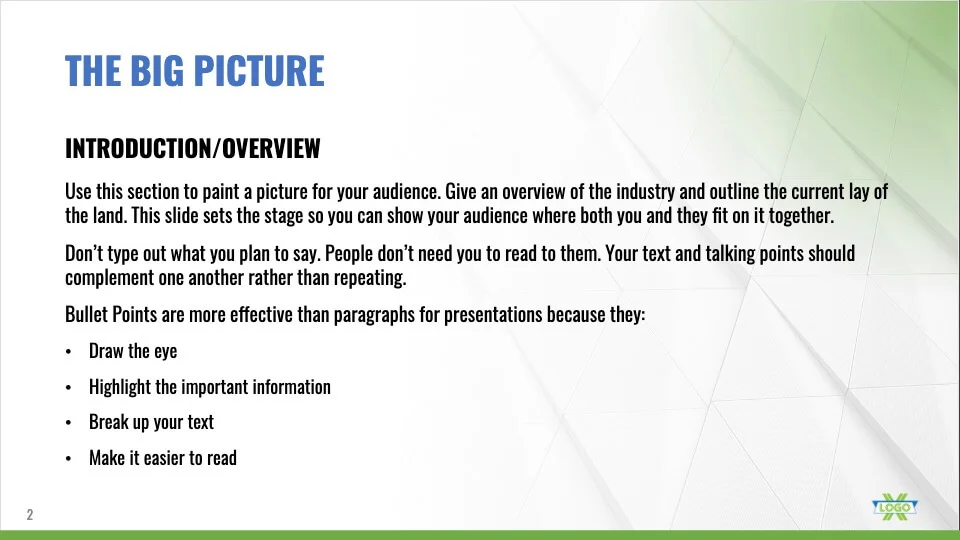 THE BIG PICTURE

INTRODUCTION/OVERVIEW

Use this section to paint a picture for your audience. Give an overview of the industry and outline the current lay of the land. This slide sets the stage so you can show your audience where both you and they fit on it together.

Don't type out what you plan to say. People don't need you to read to them. Your text and talking points should complement one another rather than repeating.

Bullet Points are more effective than paragraphs for presentations because they:

• Draw the eye
• Highlight the important information
• Break up your text
• Make it easier to read

2

LOGO